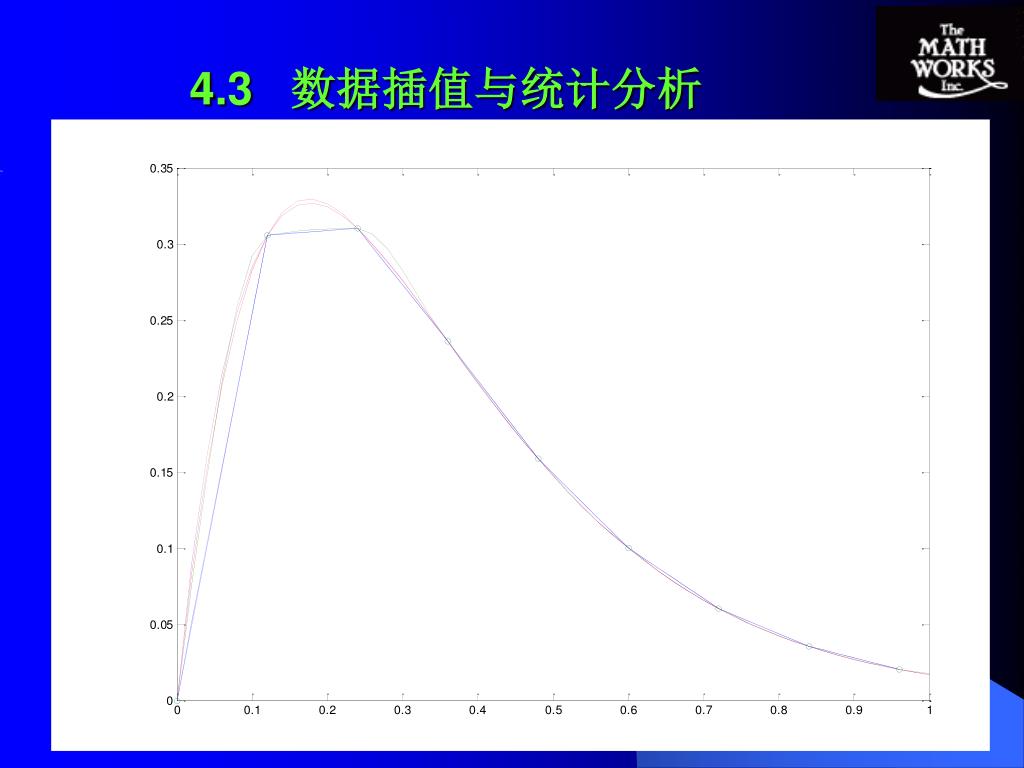 4.3 数据插值与统计分析

The MATH WORKS Inc.

0.35
0.3
0.25
0.2
0.15
0.1
0.05
0

0 0.1 0.2 0.3 0.4 0.5 0.6 0.7 0.8 0.9 1